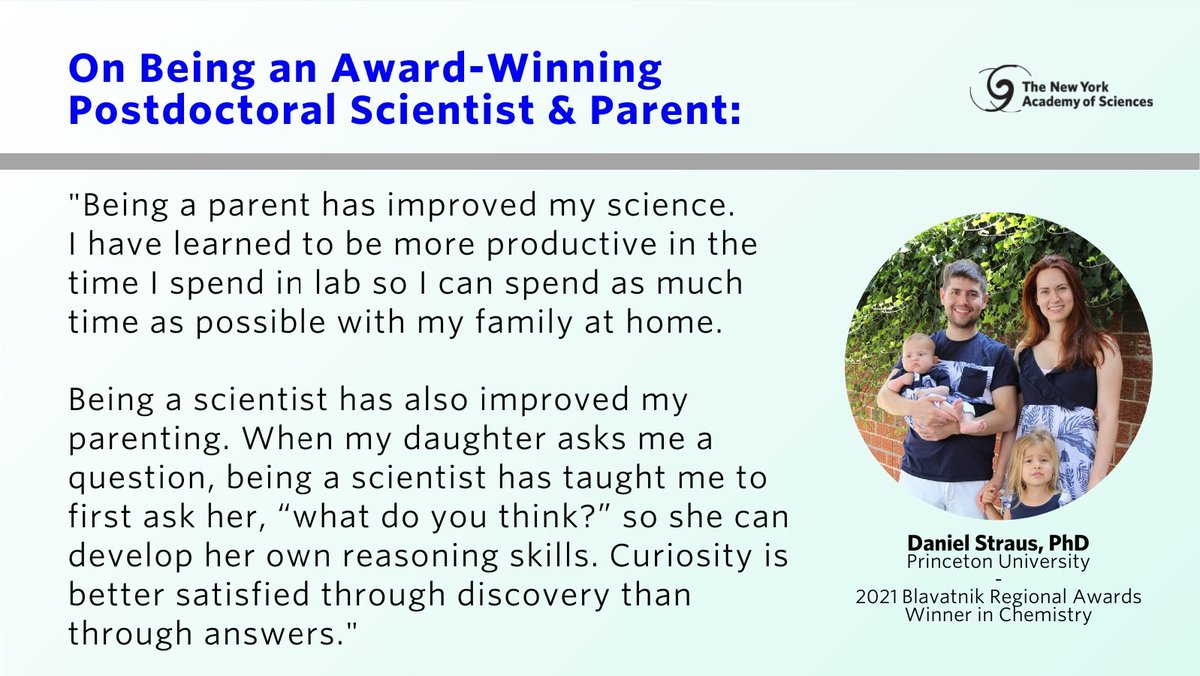 On Being an Award-Winning Postdoctoral Scientist & Parent:

The New York Academy of Sciences

"Being a parent has improved my science. I have learned to be more productive in the time I spend in lab so I can spend as much time as possible with my family at home.

Being a scientist has also improved my parenting. When my daughter asks me a question, being a scientist has taught me to first ask her, “what do you think?” so she can develop her own reasoning skills. Curiosity is better satisfied through discovery than through answers."

Daniel Straus, PhD
Princeton University
-
2021 Blavatnik Regional Awards Winner in Chemistry